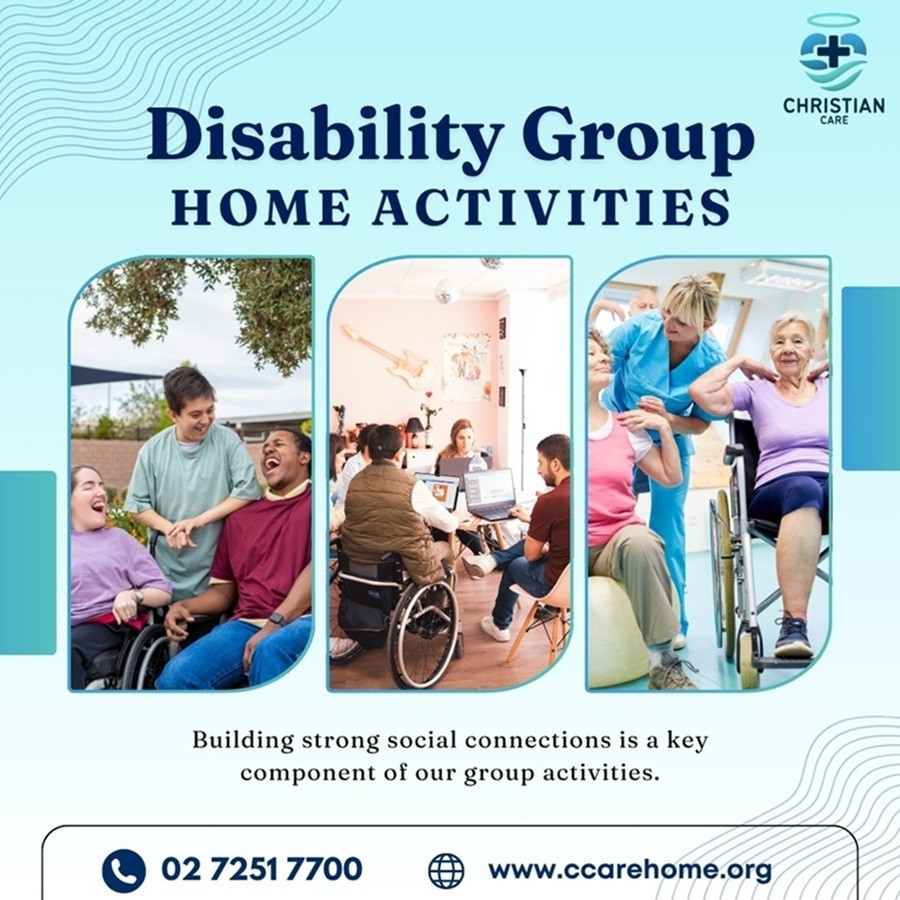 CHRISTIAN
CARE

Disability Group
HOME ACTIVITIES

Building strong social connections is a key component of our group activities.

02 7251 7700

www.ccarehome.org